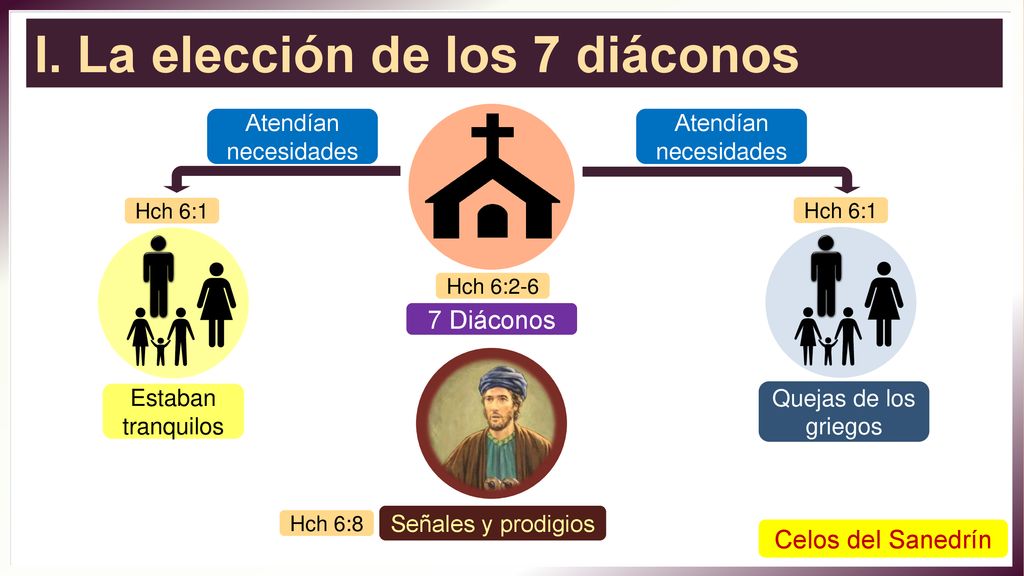 I. La elección de los 7 diáconos

Atendían necesidades

Atendían necesidades

Hch 6:1

Hch 6:1

Hch 6:2-6

7 Diáconos

Estaban tranquilos

Quejas de los griegos

Hch 6:8

Señales y prodigios

Celos del Sanedrín